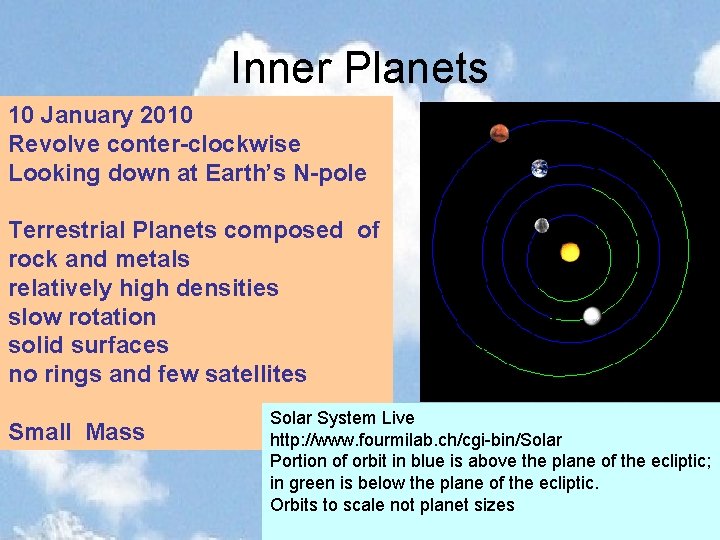 Inner Planets

10 January 2010
Revolve conter-clockwise
Looking down at Earth's N-pole

Terrestrial Planets composed of rock and metals
relatively high densities
slow rotation
solid surfaces
no rings and few satellites

Small Mass

Solar System Live
http://www.fourmilab.ch/cgi-bin/Solar
Portion of orbit in blue is above the plane of the ecliptic; in green is below the plane of the ecliptic.
Orbits to scale not planet sizes